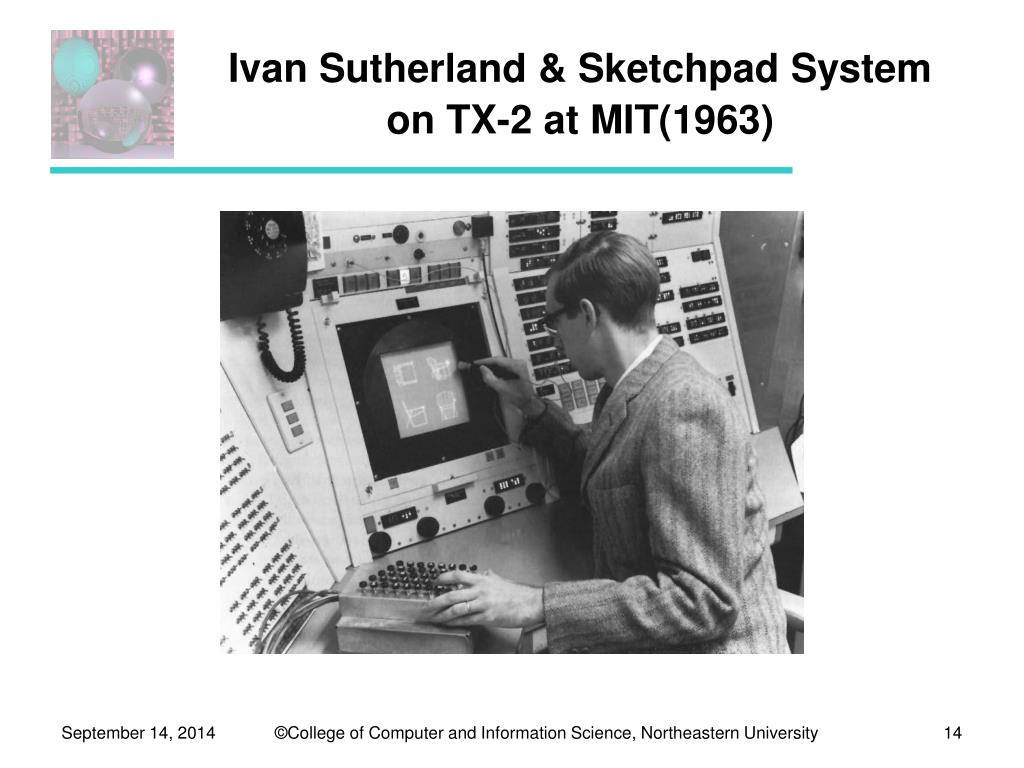 Ivan Sutherland & Sketchpad System on TX-2 at MIT(1963)

September 14, 2014

©College of Computer and Information Science, Northeastern University

14